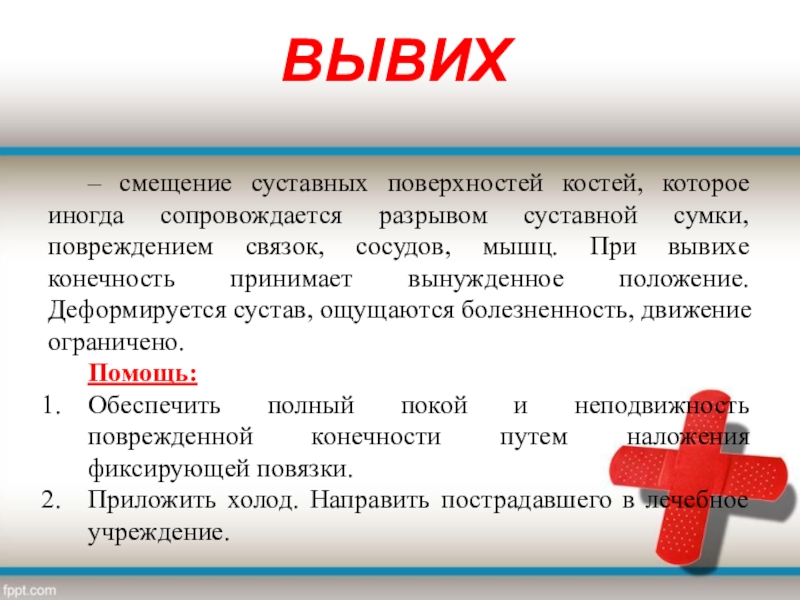 ВЫВИХ

– смещение суставных поверхностей костей, которое иногда сопровождается разрывом суставной сумки, повреждением связок, сосудов, мышц. При вывихе конечность принимает вынужденное положение. Деформируется сустав, ощущаются болезненность, движение ограничено.

Помощь:

1. Обеспечить полный покой и неподвижность поврежденной конечности путем наложения фиксирующей повязки.
2. Приложить холод. Направить пострадавшего в лечебное учреждение.

fppt.com